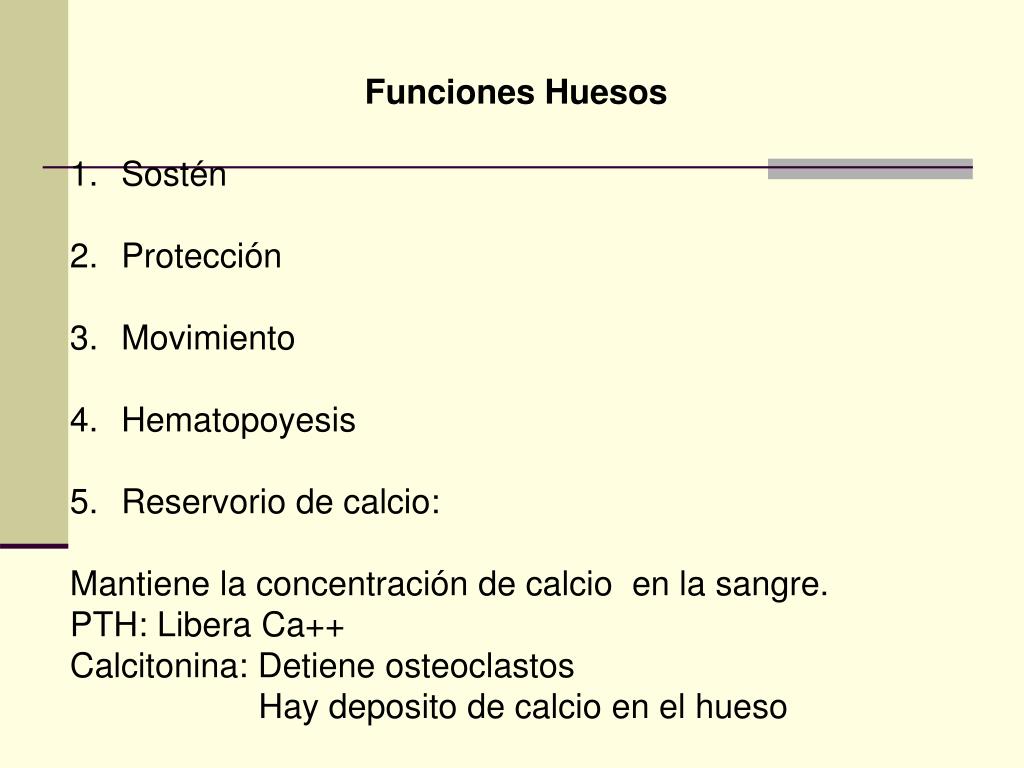 Funciones Huesos

1. Sostén

2. Protección

3. Movimiento

4. Hematopoyesis

5. Reservorio de calcio:

Mantiene la concentración de calcio en la sangre.
PTH: Libera Ca++
Calcitonina: Detiene osteoclastos
Hay deposito de calcio en el hueso